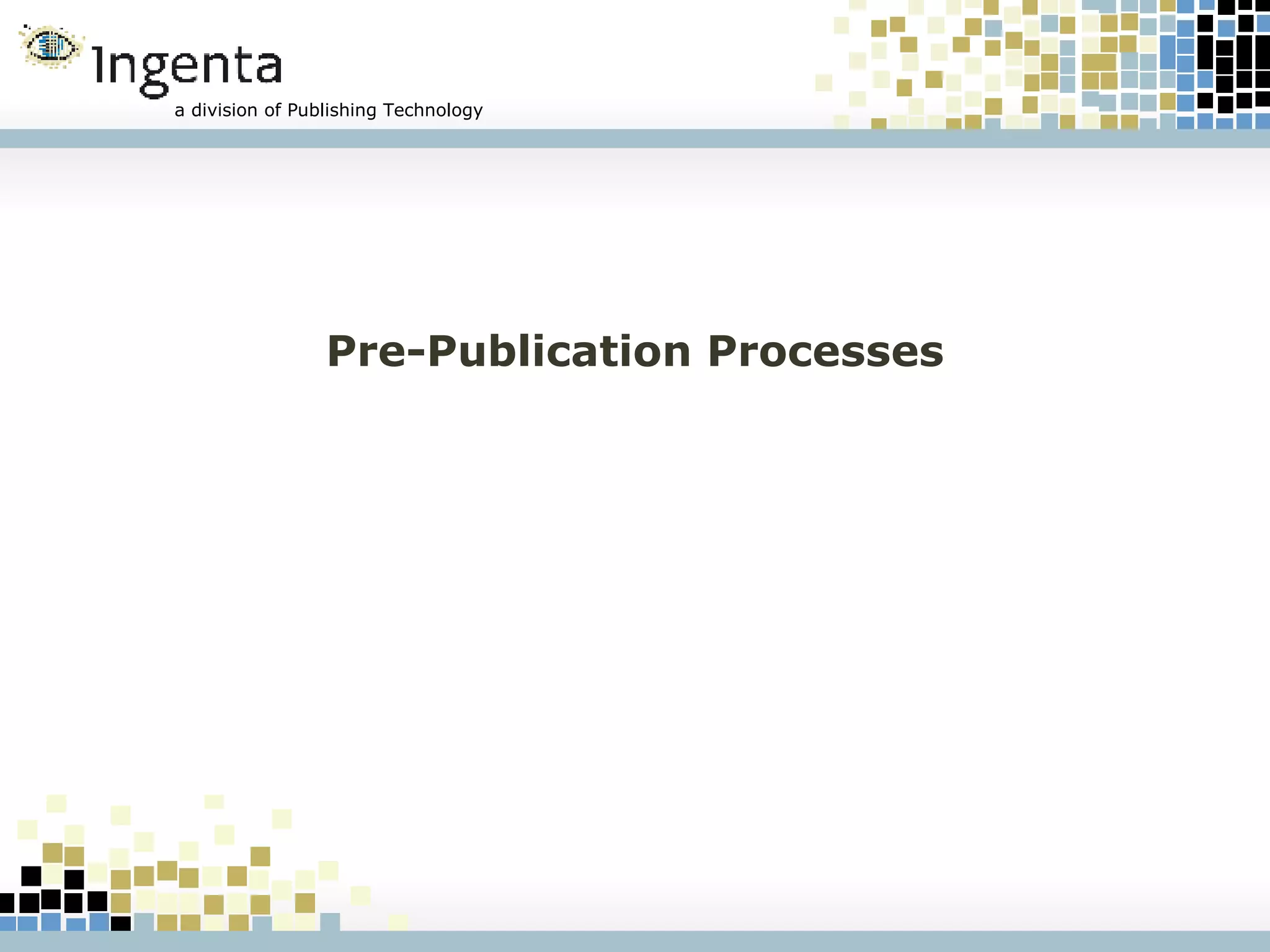 Ingenta
a division of Publishing Technology

Pre-Publication Processes